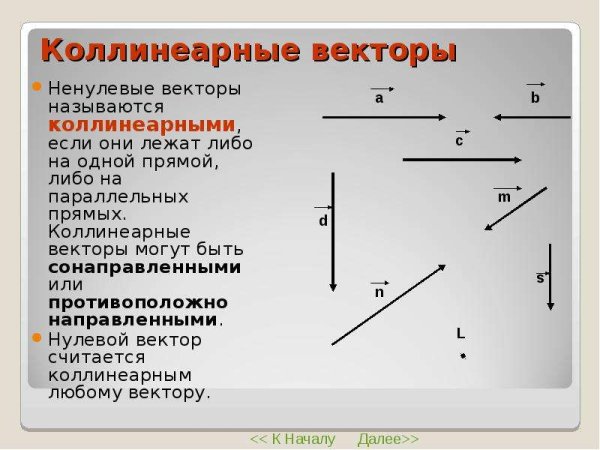 Коллинеарные векторы

Ненулевые векторы называются коллинеарными, если они лежат либо на одной прямой, либо на параллельных прямых. Коллинеарные векторы могут быть сонаправленными или противоположно направленными.

Нулевой вектор считается коллинеарным любому вектору.

$\vec{a}$ $\vec{b}$ $\vec{c}$ $\vec{m}$ $\vec{d}$ $\vec{s}$ $\vec{n}$ L

<< К Началу Далее>>